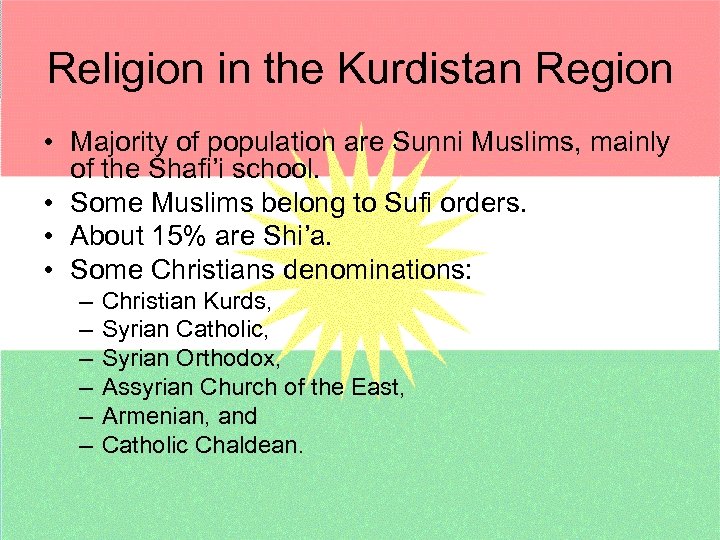 Religion in the Kurdistan Region

• Majority of population are Sunni Muslims, mainly of the Shafi'i school.
• Some Muslims belong to Sufi orders.
• About 15% are Shi'a.
• Some Christians denominations:
  – Christian Kurds,
  – Syrian Catholic,
  – Syrian Orthodox,
  – Assyrian Church of the East,
  – Armenian, and
  – Catholic Chaldean.